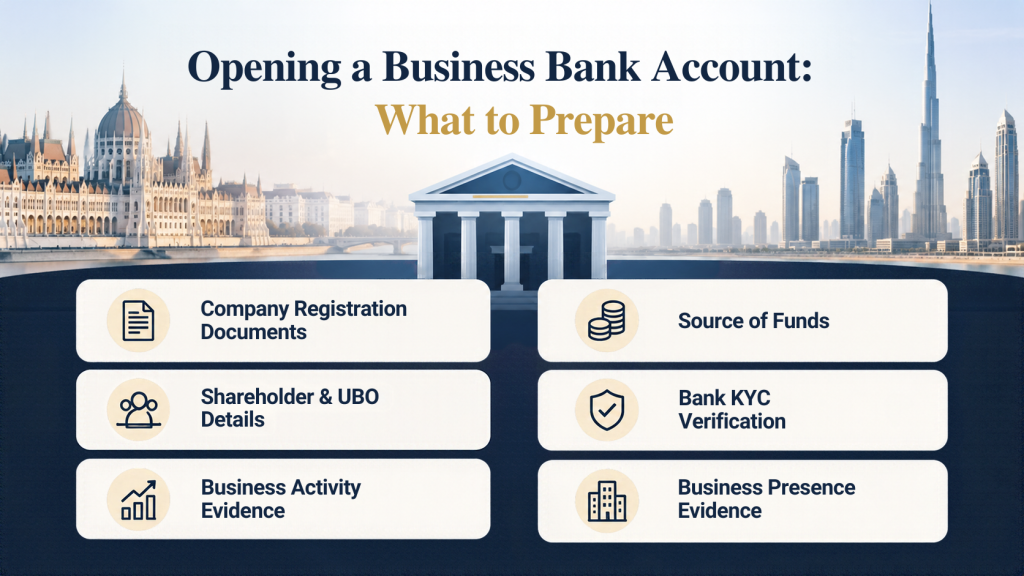 Opening a Business Bank Account:
What to Prepare

Company Registration Documents

Shareholder & UBO Details

Business Activity Evidence

Source of Funds

Bank KYC Verification

Business Presence Evidence